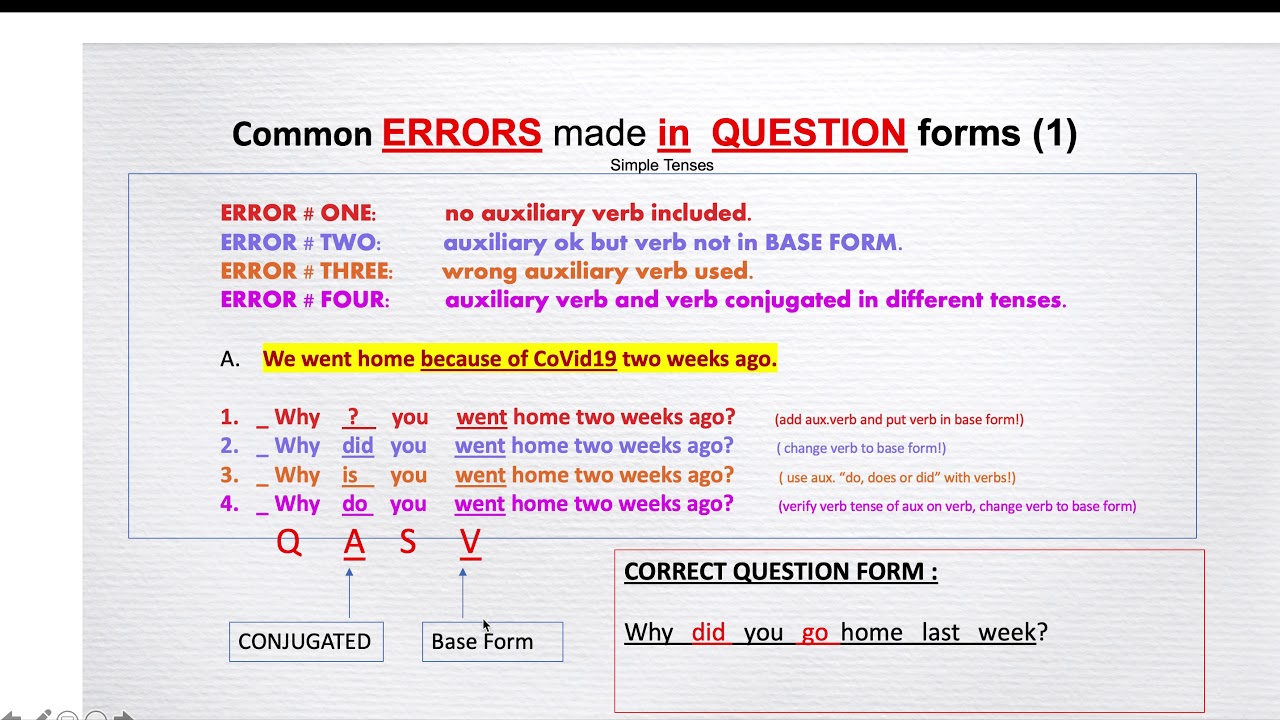 Common ERRORS made in QUESTION forms (1)
Simple Tenses

ERROR # ONE: no auxiliary verb included.
ERROR # TWO: auxiliary ok but verb not in BASE FORM.
ERROR # THREE: wrong auxiliary verb used.
ERROR # FOUR: auxiliary verb and verb conjugated in different tenses.

A. We went home because of CoVid19 two weeks ago.

1. _ Why ? you went home two weeks ago? (add aux.verb and put verb in base form!)
2. _ Why did you went home two weeks ago? ( change verb to base form!)
3. _ Why is you went home two weeks ago? ( use aux. "do, does or did" with verbs!)
4. _ Why do you went home two weeks ago? (verify verb tense of aux on verb, change verb to base form)

Q A S V

CONJUGATED

Base Form

CORRECT QUESTION FORM :

Why did you go home last week?